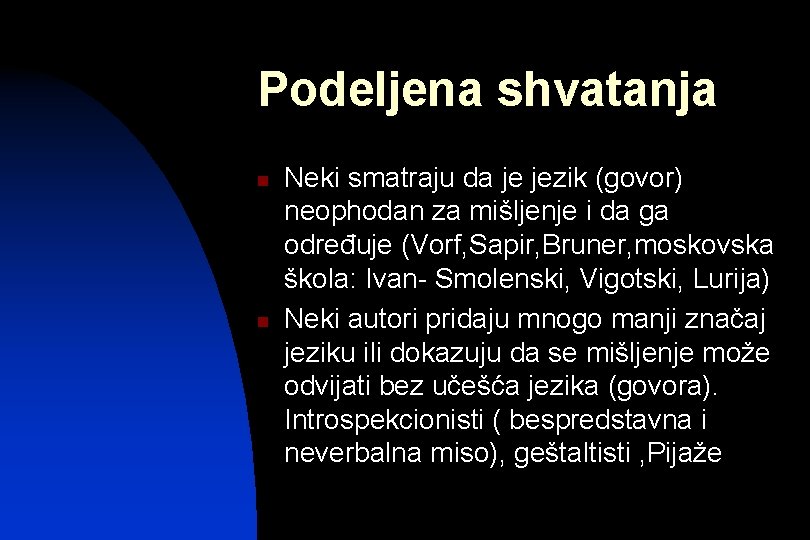 Podeljena shvatanja

Neki smatraju da je jezik (govor) neophodan za mišljenje i da ga određuje (Vorf,Sapir,Bruner,moskovska škola: Ivan- Smolenski, Vigotski, Lurija)

Neki autori pridaju mnogo manji značaj jeziku ili dokazuju da se mišljenje može odvijati bez učešća jezika (govora). Introspekcionisti ( bespredstavna i neverbalna miso), geštaltisti ,Pijaže